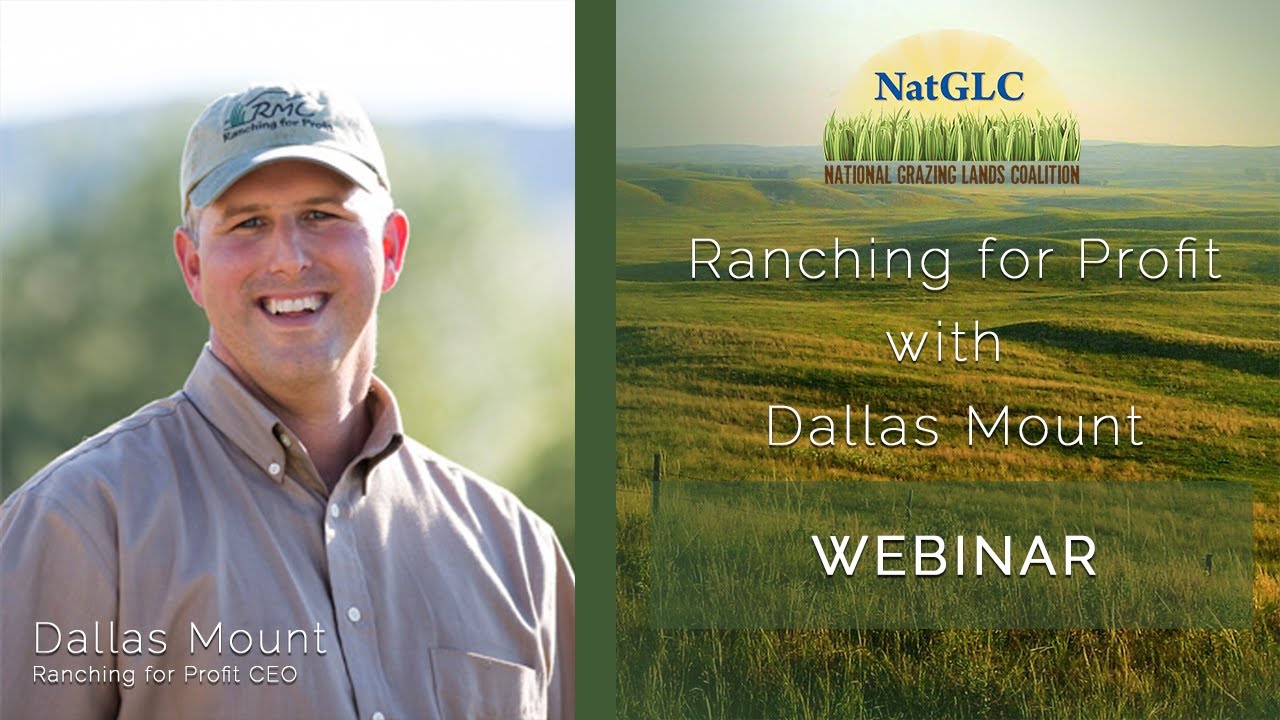 RMC
Ranching for Profit

Dallas Mount
Ranching for Profit CEO

NatGLC
NATIONAL GRAZING LANDS COALITION

Ranching for Profit with Dallas Mount

WEBINAR